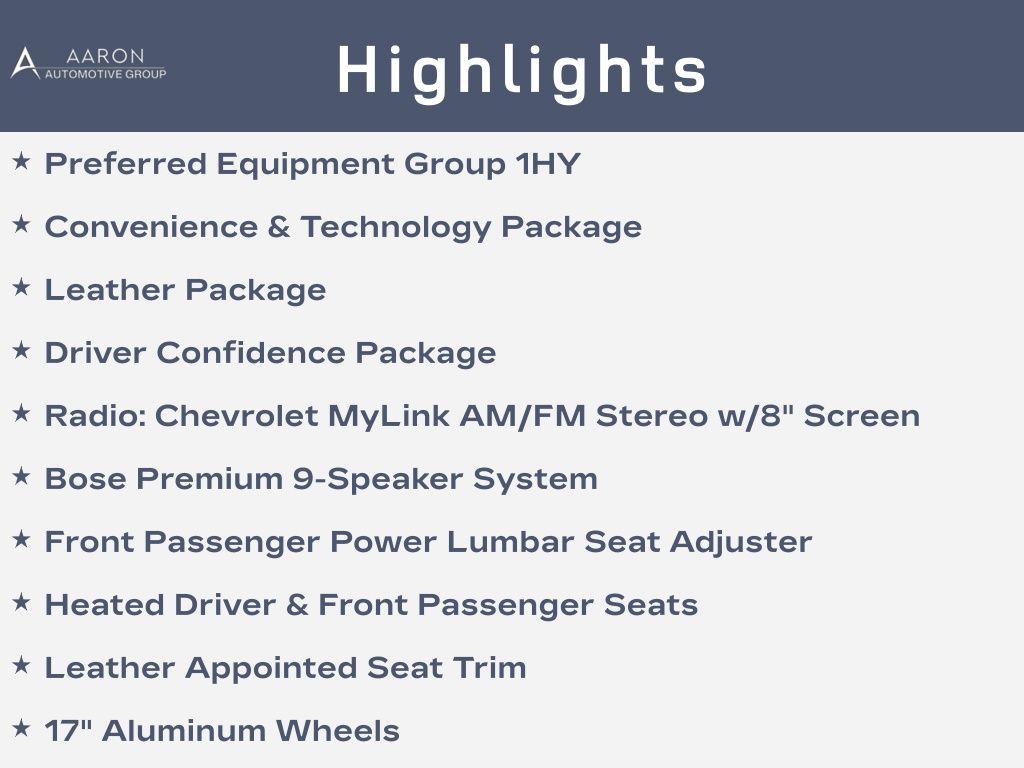 AARON
AUTOMOTIVE GROUP

Highlights

★ Preferred Equipment Group 1HY

★ Convenience & Technology Package

★ Leather Package

★ Driver Confidence Package

★ Radio: Chevrolet MyLink AM/FM Stereo w/8" Screen

★ Bose Premium 9-Speaker System

★ Front Passenger Power Lumbar Seat Adjuster

★ Heated Driver & Front Passenger Seats

★ Leather Appointed Seat Trim

★ 17" Aluminum Wheels